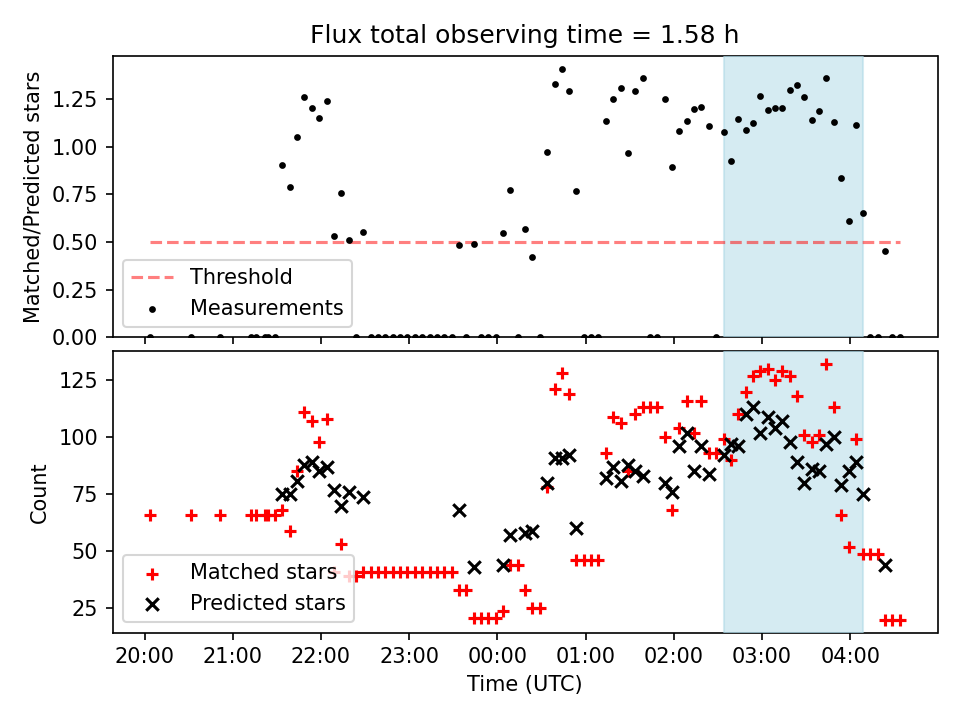 Flux total observing time = 1.58 h

Matched/Predicted stars

1.25
1.00
0.75
0.50
0.25
0.00

Threshold
Measurements

Count

125
100
75
50
25

Matched stars
Predicted stars

20:00 21:00 22:00 23:00 00:00 01:00 02:00 03:00 04:00

Time (UTC)